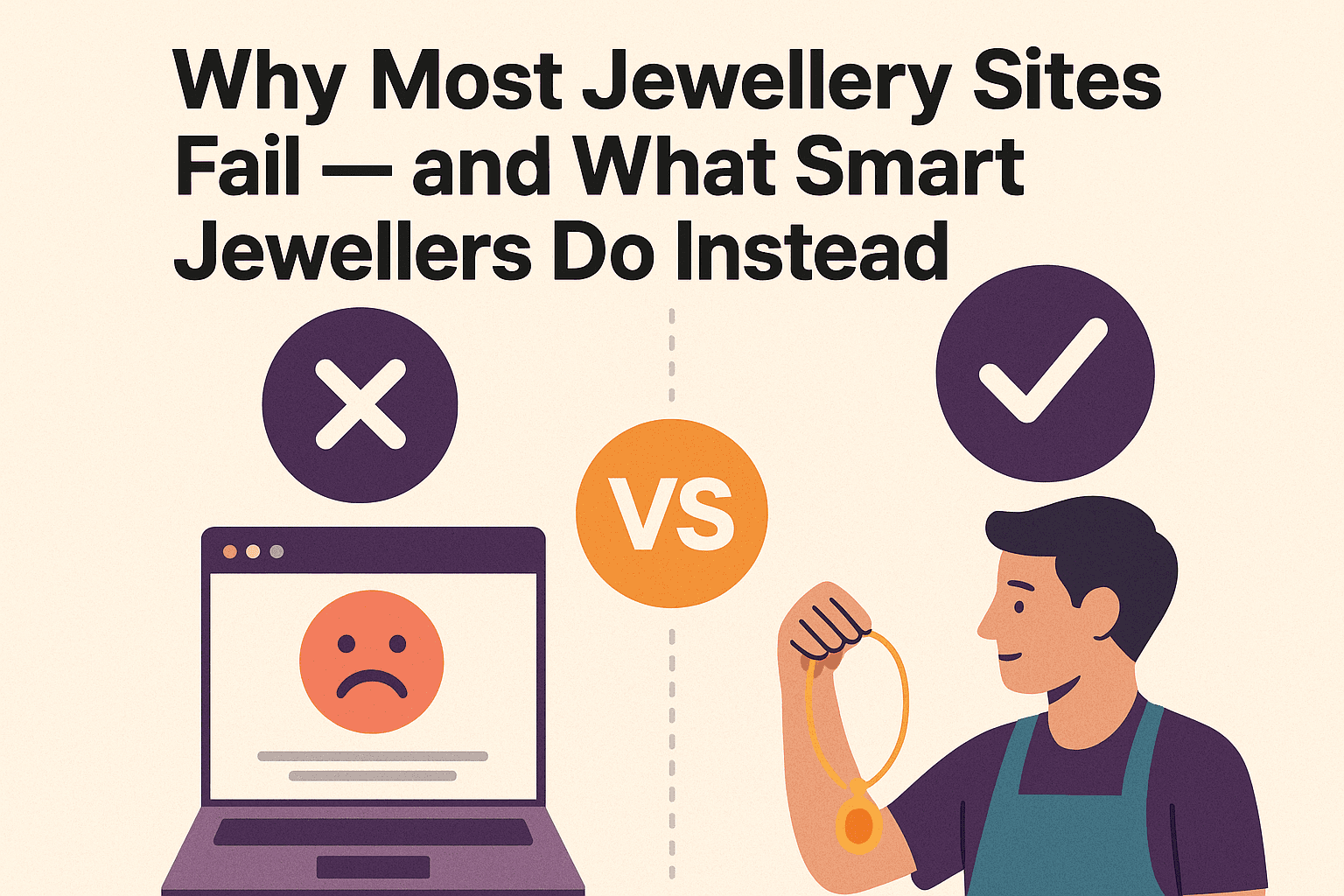 Why Most Jewellery Sites Fail — and What Smart Jewellers Do Instead

VS